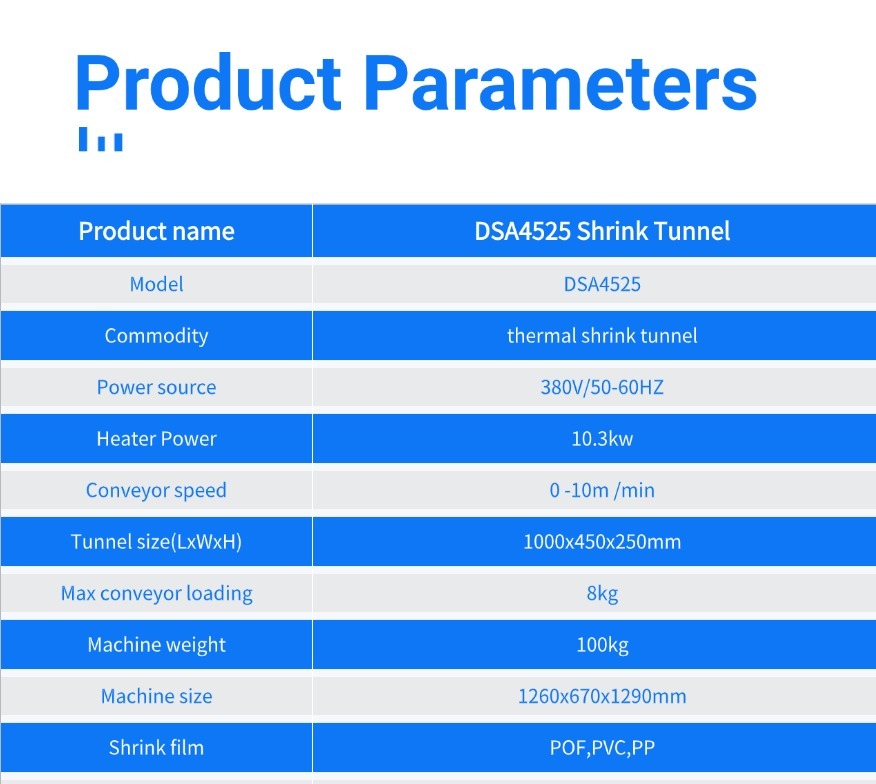 Product Parameters

| Product name | DSA4525 Shrink Tunnel |
|---|---|
| Model | DSA4525 |
| Commodity | thermal shrink tunnel |
| Power source | 380V/50-60HZ |
| Heater Power | 10.3kw |
| Conveyor speed | 0 -10m /min |
| Tunnel size(LxWxH) | 1000x450x250mm |
| Max conveyor loading | 8kg |
| Machine weight | 100kg |
| Machine size | 1260x670x1290mm |
| Shrink film | POF,PVC,PP |